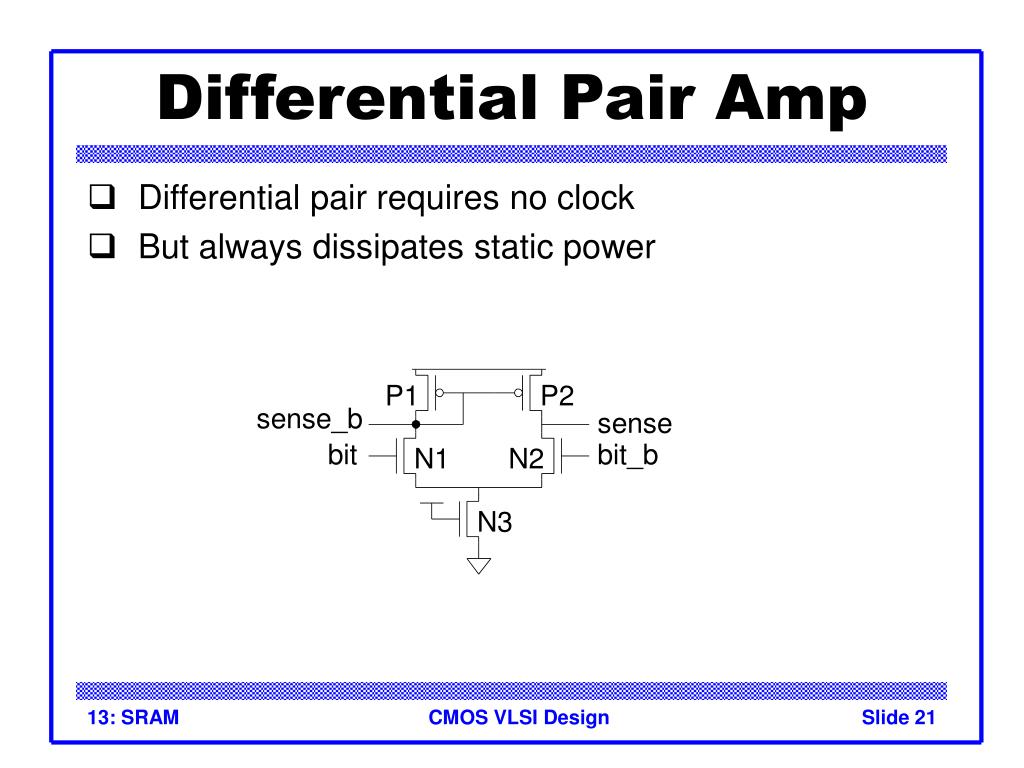 Differential Pair Amp

❑ Differential pair requires no clock
❑ But always dissipates static power

P1
P2
sense_b
sense
bit
N1
N2
bit_b
N3

13: SRAM
CMOS VLSI Design
Slide 21